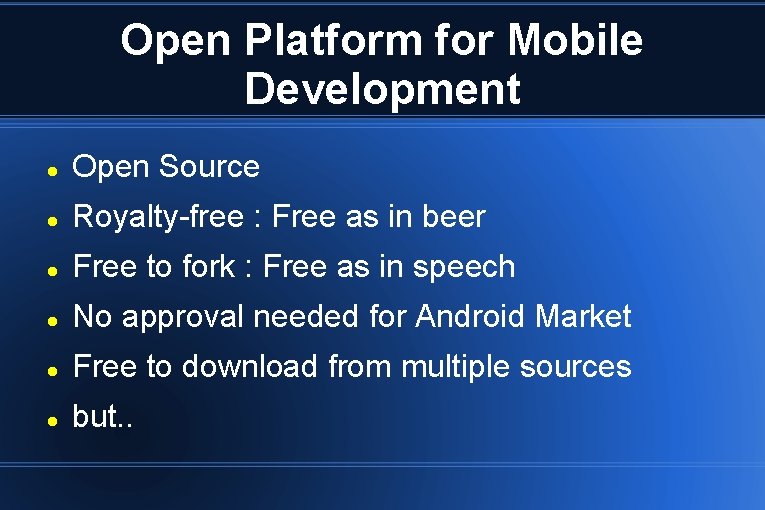 Open Platform for Mobile Development

- Open Source
- Royalty-free : Free as in beer
- Free to fork : Free as in speech
- No approval needed for Android Market
- Free to download from multiple sources
- but..